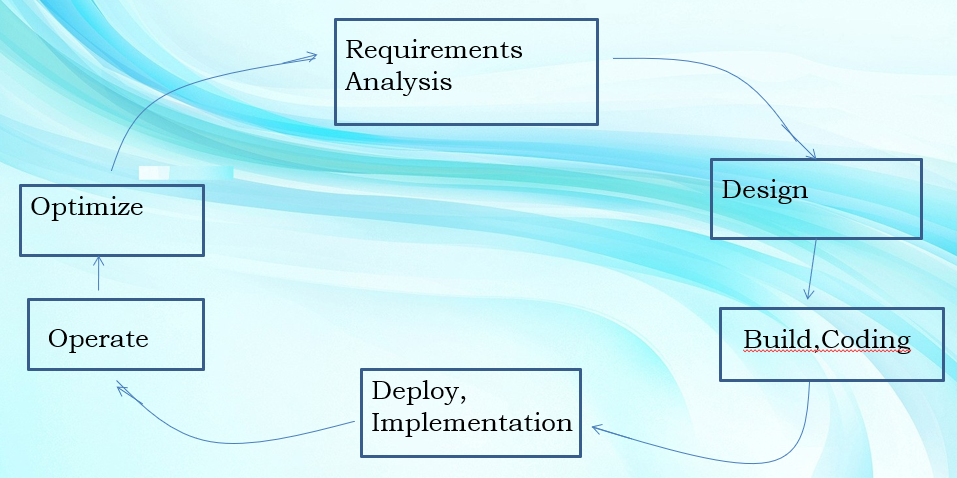 Requirements Analysis

Design

Build,Coding

Deploy, Implementation

Operate

Optimize